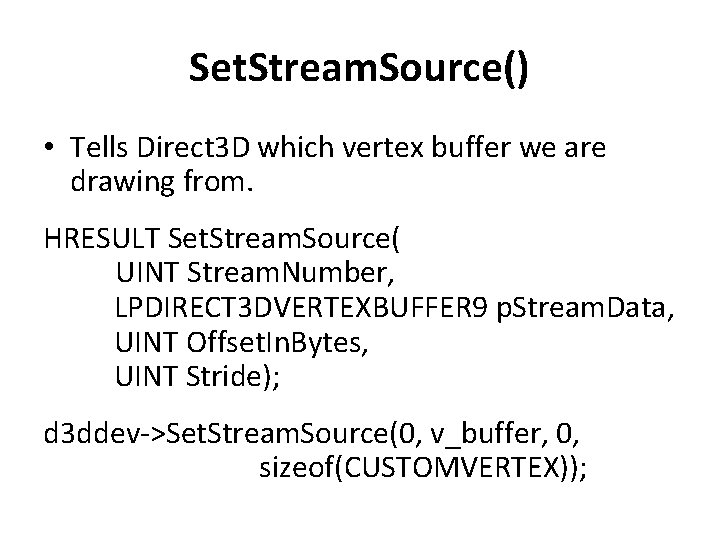 SetStreamSource()

• Tells Direct3D which vertex buffer we are drawing from.

HRESULT SetStreamSource(
UINT StreamNumber,
LPDIRECT3DVERTEXBUFFER9 pStreamData,
UINT OffsetInBytes,
UINT Stride);

d3ddev->SetStreamSource(0, v_buffer, 0,
sizeof(CUSTOMVERTEX));